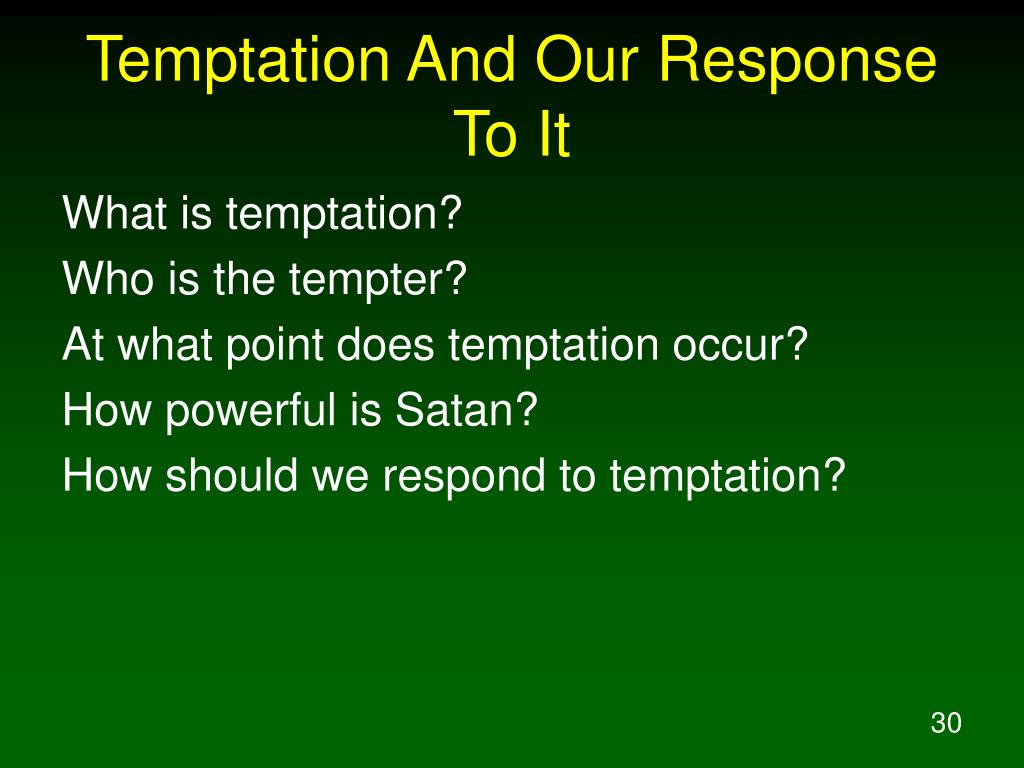 Temptation And Our Response To It

What is temptation?

Who is the tempter?

At what point does temptation occur?

How powerful is Satan?

How should we respond to temptation?

30